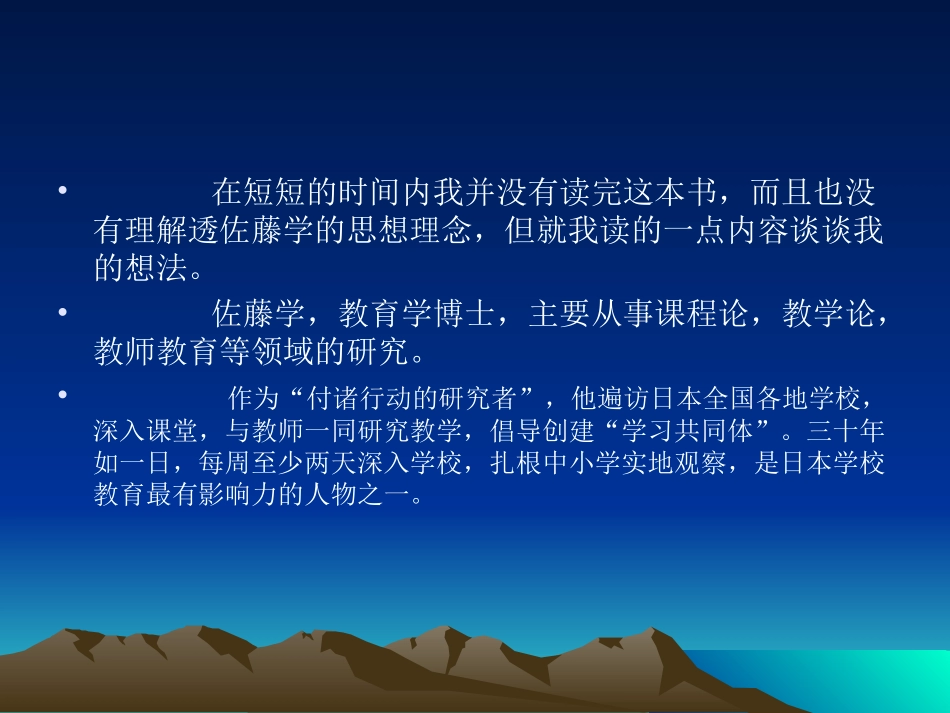 • 在短短的时间内我并没有读完这本书，而且也没有理解透佐藤学的思想理念，但就我读的一点内容谈谈我的想法。

• 佐藤学，教育学博士，主要从事课程论，教学论，教师教育等领域的研究。

• 作为“付诸行动的研究者”，他遍访日本全国各地学校，深入课堂，与教师一同研究教学，倡导创建“学习共同体”。三十年如一日，每周至少两天深入学校，扎根中小学实地观察，是日本学校教育最有影响力的人物之一。